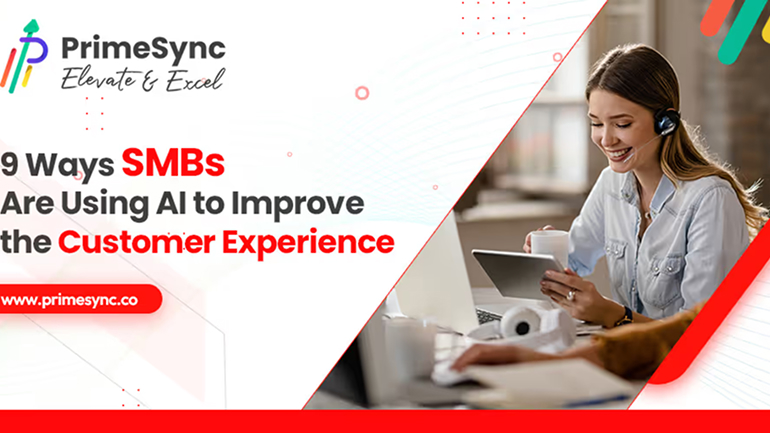 PrimeSync
Elevate & Excel

9 Ways SMBs Are Using AI to Improve the Customer Experience

www.primesync.co